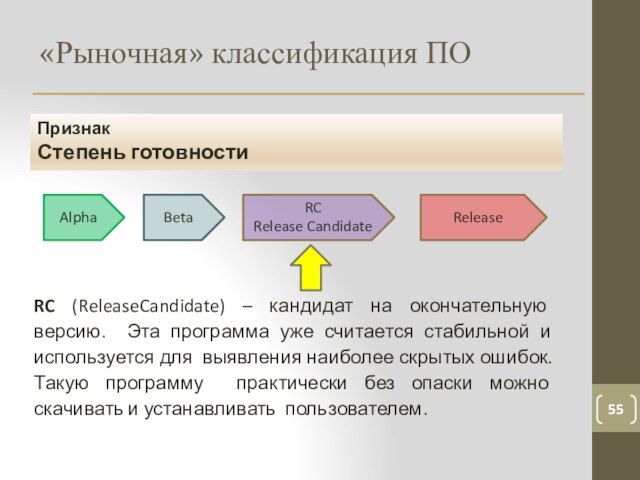 «Рыночная» классификация ПО

Признак
Степень готовности

Alpha

Beta

RC
Release Candidate

Release

RC (ReleaseCandidate) – кандидат на окончательную версию. Эта программа уже считается стабильной и используется для выявления наиболее скрытых ошибок. Такую программу практически без опаски можно скачивать и устанавливать пользователем.

55